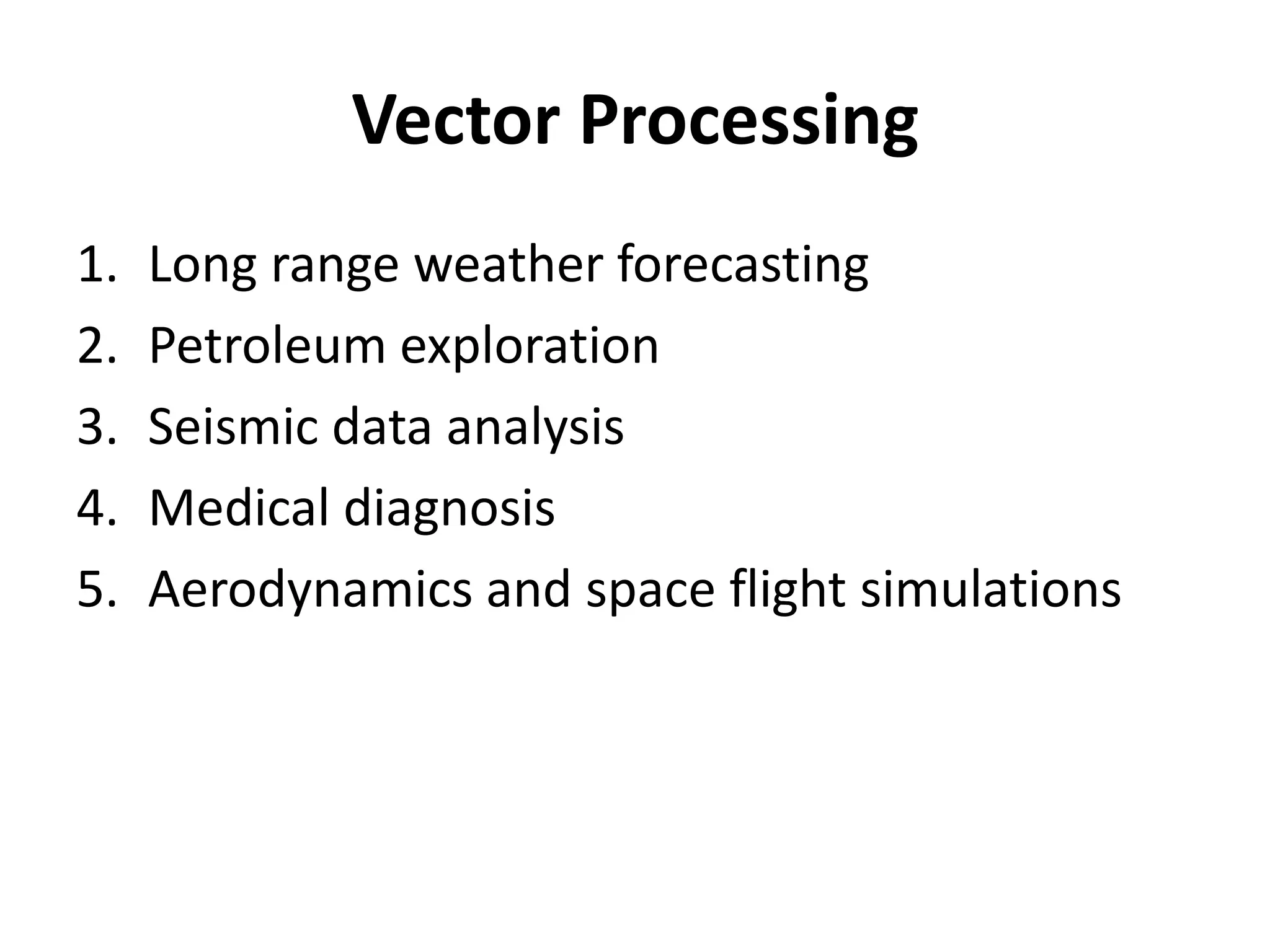 Vector Processing

1. Long range weather forecasting
2. Petroleum exploration
3. Seismic data analysis
4. Medical diagnosis
5. Aerodynamics and space flight simulations